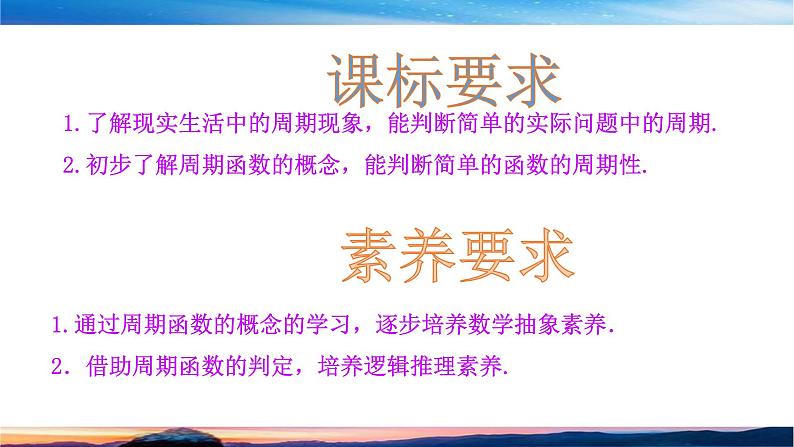 课标要求

1.了解现实生活中的周期现象，能判断简单的实际问题中的周期.

2.初步了解周期函数的概念，能判断简单的函数的周期性.

素养要求

1.通过周期函数的概念的学习，逐步培养数学抽象素养.

2. 借助周期函数的判定，培养逻辑推理素养.